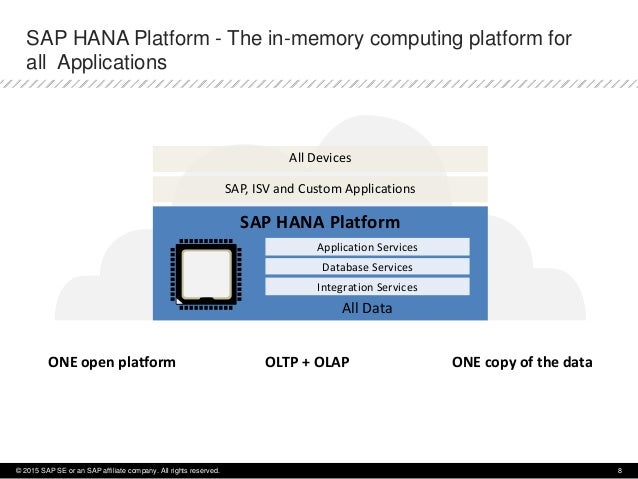 SAP HANA Platform - The in-memory computing platform for all Applications

All Devices

SAP, ISV and Custom Applications

SAP HANA Platform

Application Services

Database Services

Integration Services

All Data

ONE open platform

OLTP + OLAP

ONE copy of the data

© 2015 SAP SE or an SAP affiliate company. All rights reserved.

8